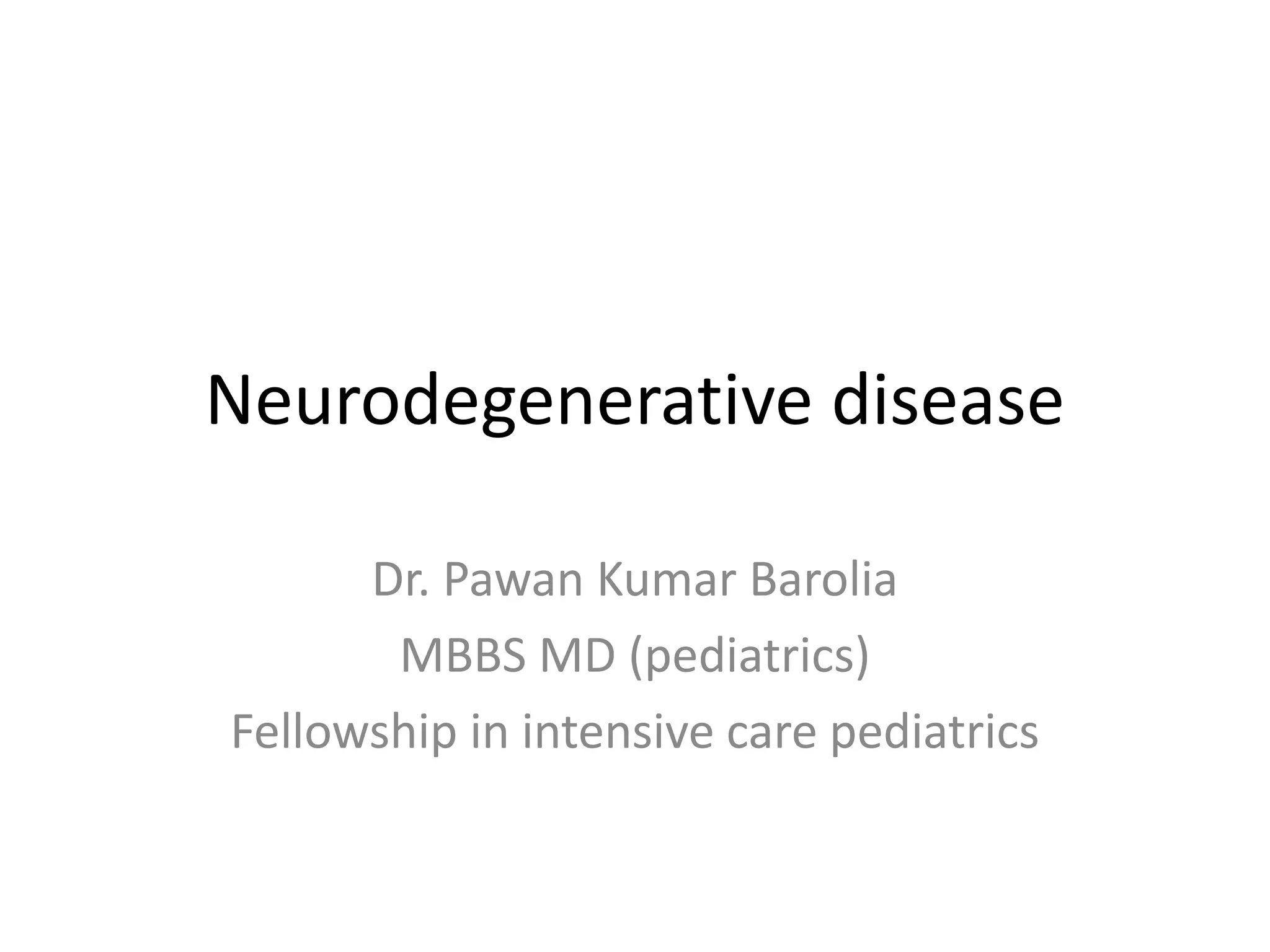 Neurodegenerative disease

Dr. Pawan Kumar Barolia
MBBS MD (pediatrics)
Fellowship in intensive care pediatrics